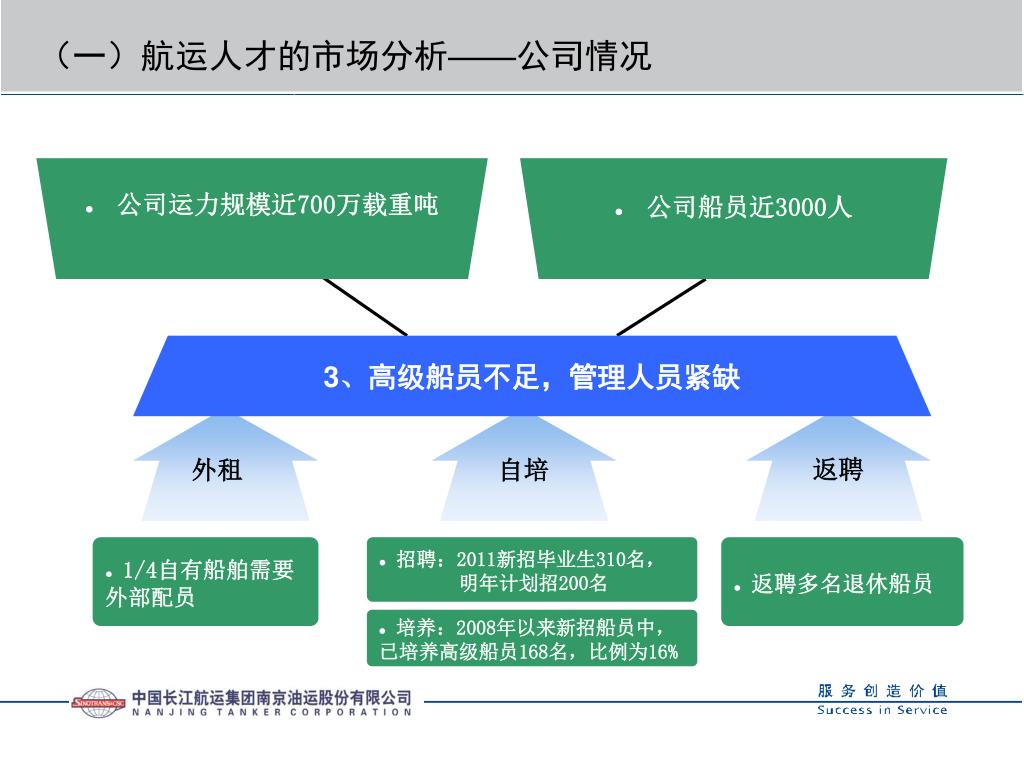 （一）航运人才的市场分析——公司情况

• 公司运力规模近700万载重吨

• 公司船员近3000人

3、高级船员不足，管理人员紧缺

外租

自培

返聘

• 1/4自有船舶需要外部配员

• 招聘：2011新招毕业生310名，明年计划招200名

• 培养：2008年以来新招船员中，已培养高级船员168名，比例为16%

• 返聘多名退休船员

SINOTRANS&CSC

中国长江航运集团南京油运股份有限公司

NANJING TANKER CORPORATION

服务创造价值

Success in Service